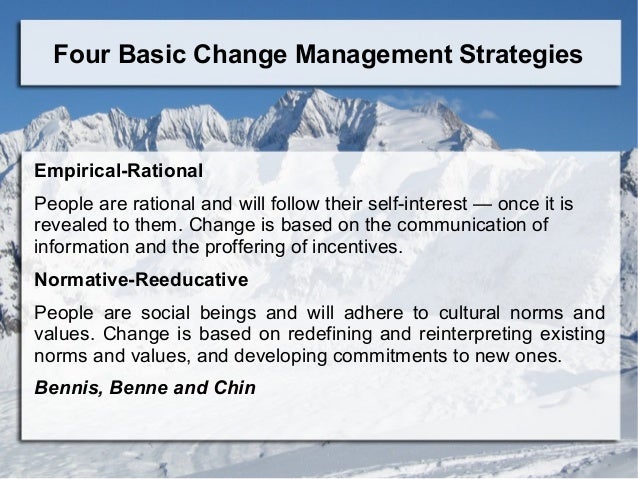 Four Basic Change Management Strategies

Empirical-Rational

People are rational and will follow their self-interest — once it is revealed to them. Change is based on the communication of information and the proffering of incentives.

Normative-Reeducative

People are social beings and will adhere to cultural norms and values. Change is based on redefining and reinterpreting existing norms and values, and developing commitments to new ones.

Bennis, Benne and Chin